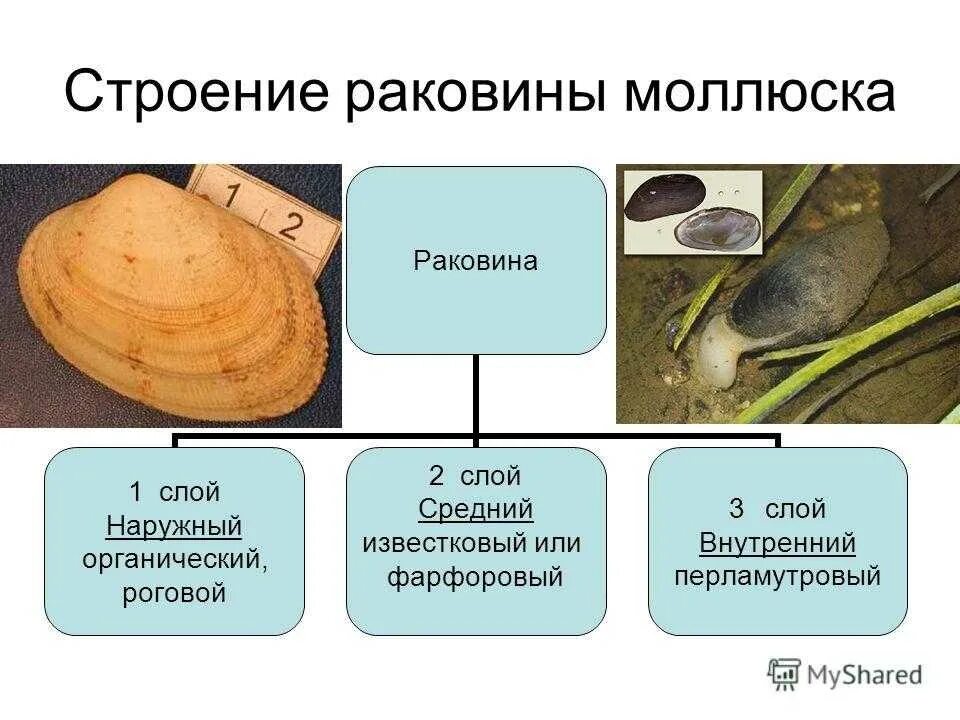 Строение раковины моллюска

1 2

Раковина

1 слой
Наружный
органический,
роговой

2 слой
Средний
известковый или
фарфоровый

3 слой
Внутренний
перламутровый

MyShared